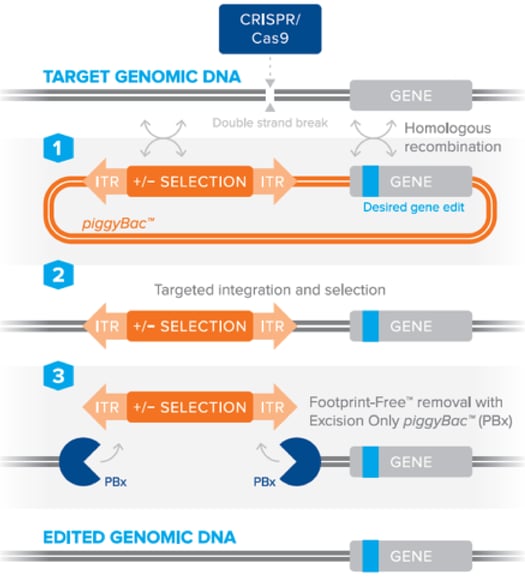 CRISPR/
Cas9

TARGET GENOMIC DNA

GENE

Double strand break

Homologous recombination

1

ITR +/− SELECTION ITR

GENE

Desired gene edit

piggyBac™

2

Targeted integration and selection

ITR +/− SELECTION ITR

GENE

3

ITR +/− SELECTION ITR

Footprint-Free™ removal with Excision Only piggyBac™ (PBx)

PBx

PBx

GENE

EDITED GENOMIC DNA

GENE